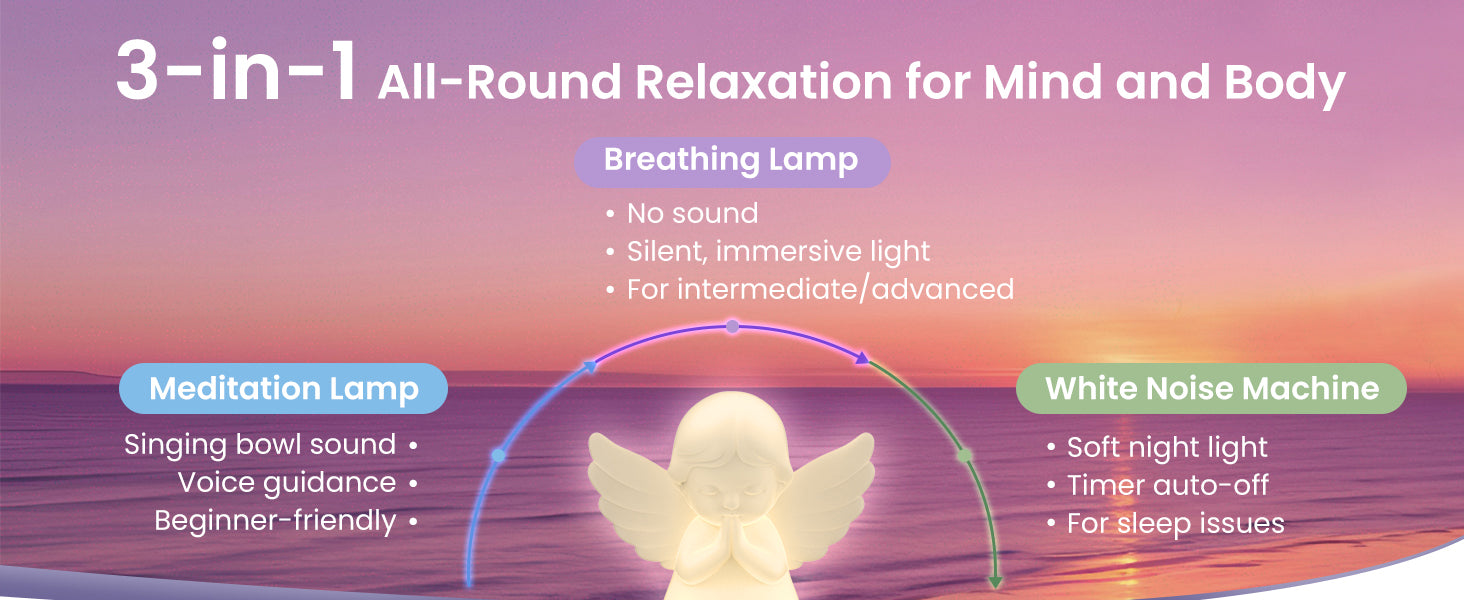 3-in-1 All-Round Relaxation for Mind and Body

Breathing Lamp

• No sound
• Silent, immersive light
• For intermediate/advanced

Meditation Lamp

Singing bowl sound •
Voice guidance •
Beginner-friendly •

White Noise Machine

• Soft night light
• Timer auto-off
• For sleep issues